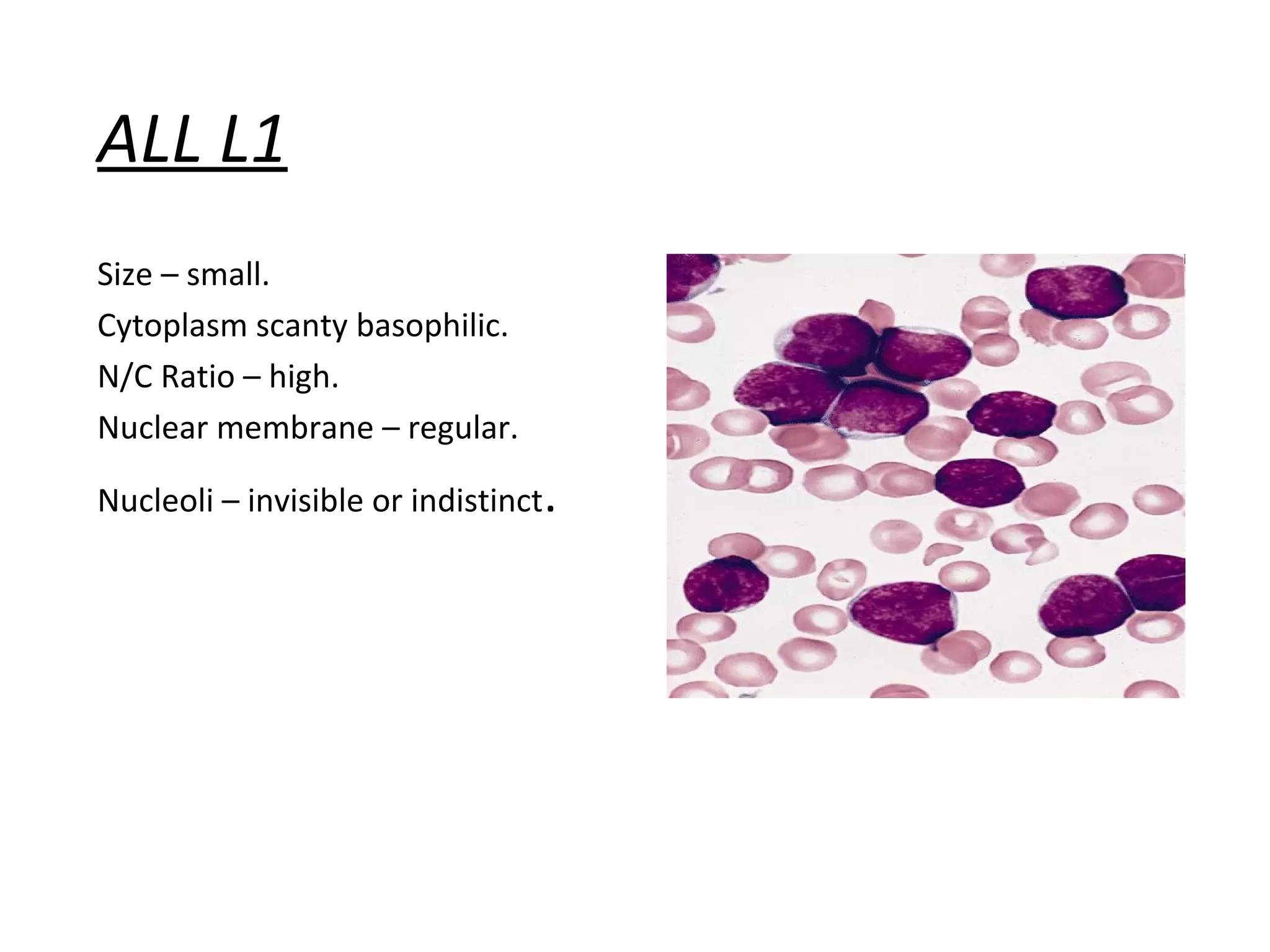 ALL L1

Size – small.

Cytoplasm scanty basophilic.

N/C Ratio – high.

Nuclear membrane – regular.

Nucleoli – invisible or indistinct.